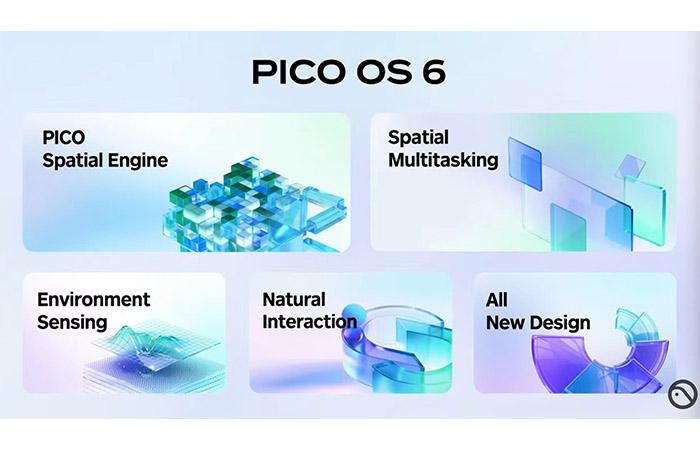 PICO OS 6

PICO
Spatial Engine

Spatial
Multitasking

Environment
Sensing

Natural
Interaction

All
New Design